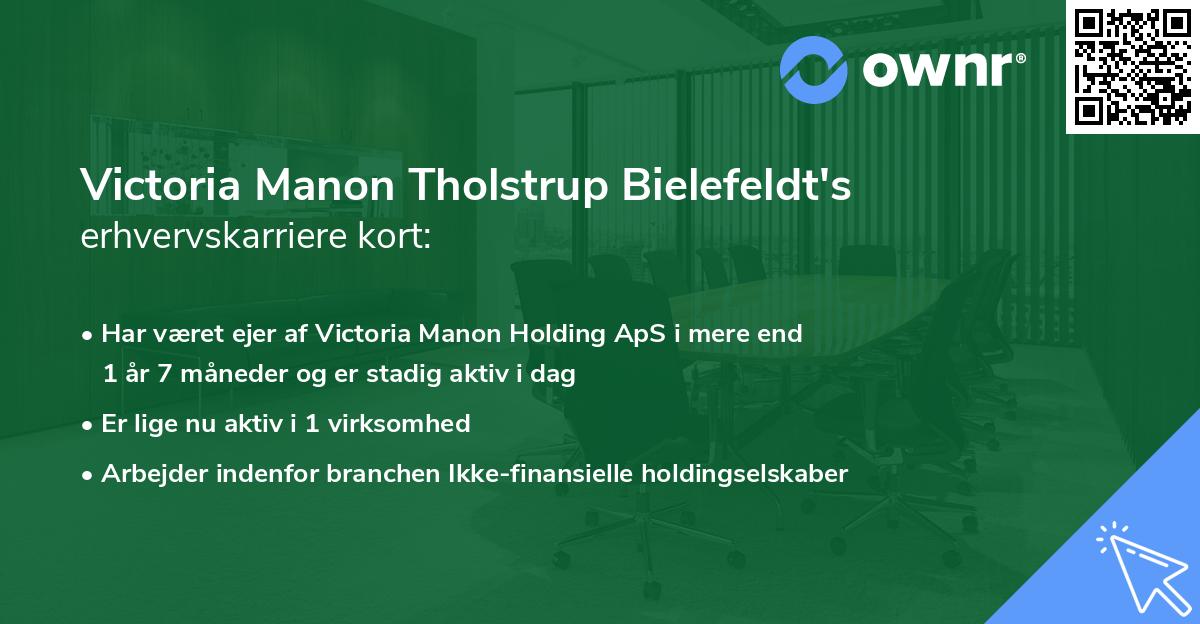 ownr®

Victoria Manon Tholstrup Bielefeldt's erhvervskarriere kort:

• Har været ejer af Victoria Manon Holding ApS i mere end 1 år 7 måneder og er stadig aktiv i dag

• Er lige nu aktiv i 1 virksomhed

• Arbejder indenfor branchen Ikke-finansielle holdingselskaber